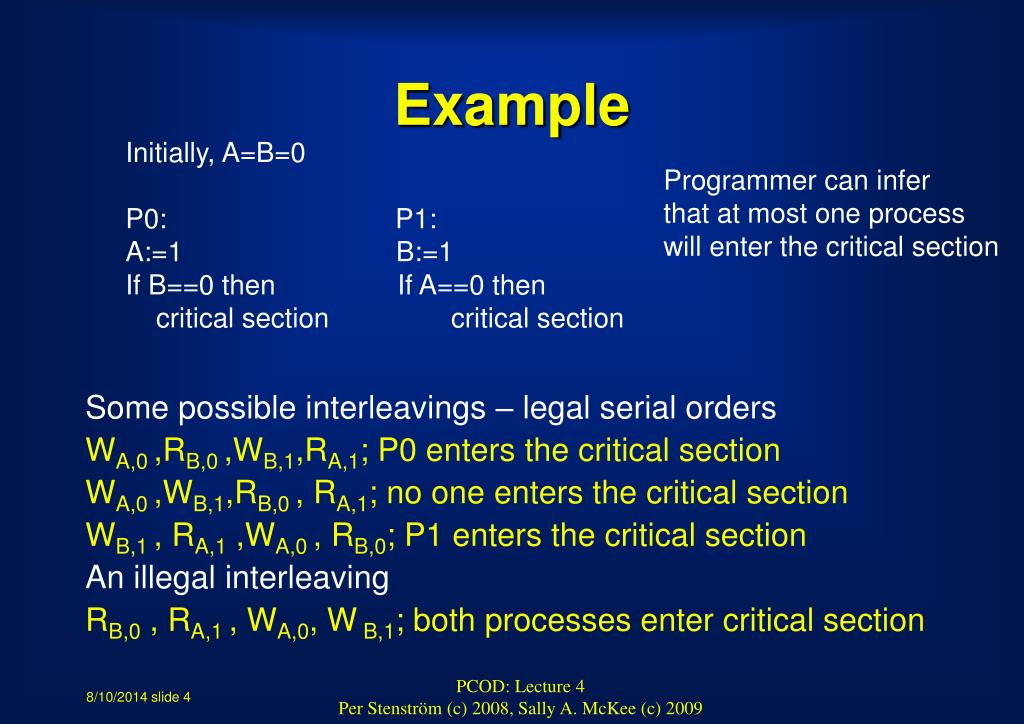 Example

Initially, A=B=0

P0:
A:=1
If B==0 then
critical section

P1:
B:=1
If A==0 then
critical section

Programmer can infer that at most one process will enter the critical section

Some possible interleavings – legal serial orders
$W_{A,0}$ ,$R_{B,0}$ ,$W_{B,1}$,$R_{A,1}$; P0 enters the critical section
$W_{A,0}$ ,$W_{B,1}$,$R_{B,0}$ , $R_{A,1}$; no one enters the critical section
$W_{B,1}$ , $R_{A,1}$ ,$W_{A,0}$ , $R_{B,0}$; P1 enters the critical section
An illegal interleaving
$R_{B,0}$ , $R_{A,1}$ , $W_{A,0}$, $W_{B,1}$; both processes enter critical section

8/10/2014 slide 4

PCOD: Lecture 4
Per Stenström (c) 2008, Sally A. McKee (c) 2009